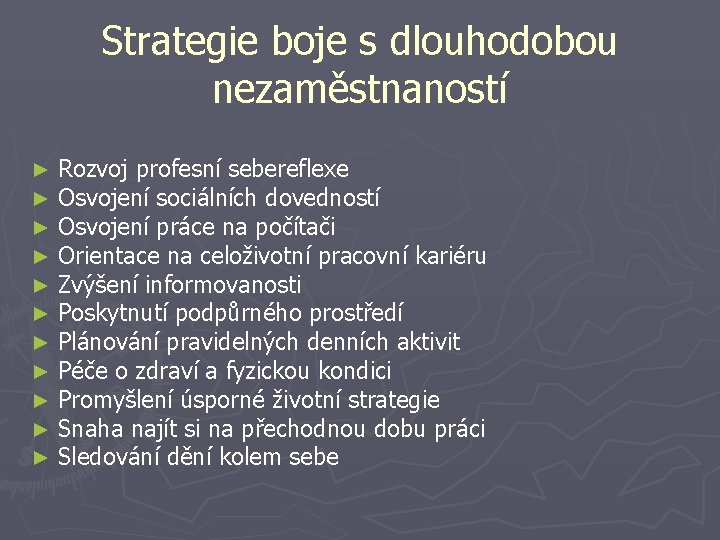 Strategie boje s dlouhodobou nezaměstnaností

► Rozvoj profesní sebereflexe
► Osvojení sociálních dovedností
► Osvojení práce na počítači
► Orientace na celoživotní pracovní kariéru
► Zvýšení informovanosti
► Poskytnutí podpůrného prostředí
► Plánování pravidelných denních aktivit
► Péče o zdraví a fyzickou kondici
► Promyšlení úsporné životní strategie
► Snaha najít si na přechodnou dobu práci
► Sledování dění kolem sebe